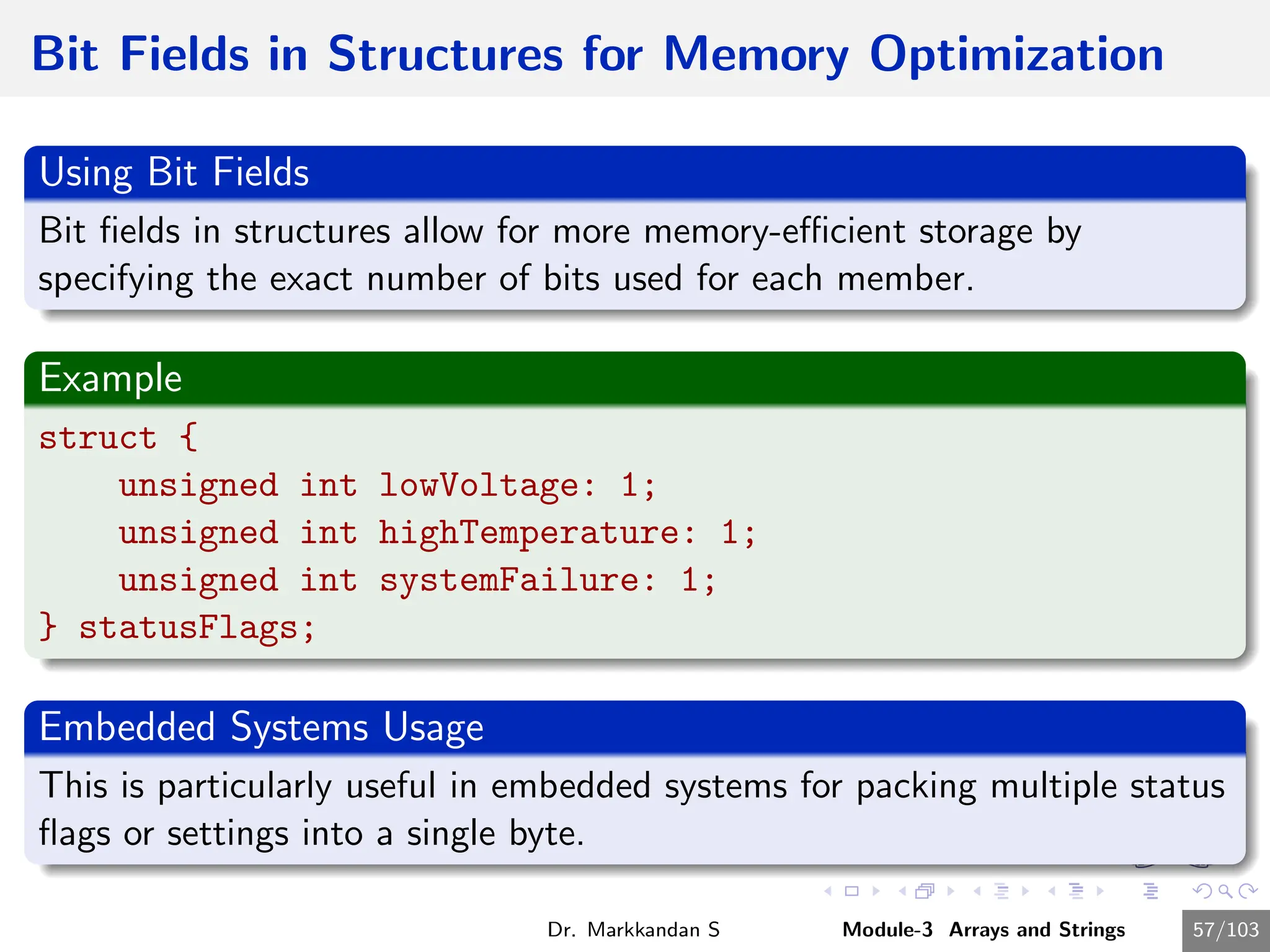 Bit Fields in Structures for Memory Optimization

Using Bit Fields

Bit fields in structures allow for more memory-efficient storage by specifying the exact number of bits used for each member.

Example

struct {
    unsigned int lowVoltage: 1;
    unsigned int highTemperature: 1;
    unsigned int systemFailure: 1;
} statusFlags;

Embedded Systems Usage

This is particularly useful in embedded systems for packing multiple status flags or settings into a single byte.

Dr. Markkandan S    Module-3 Arrays and Strings    57/103